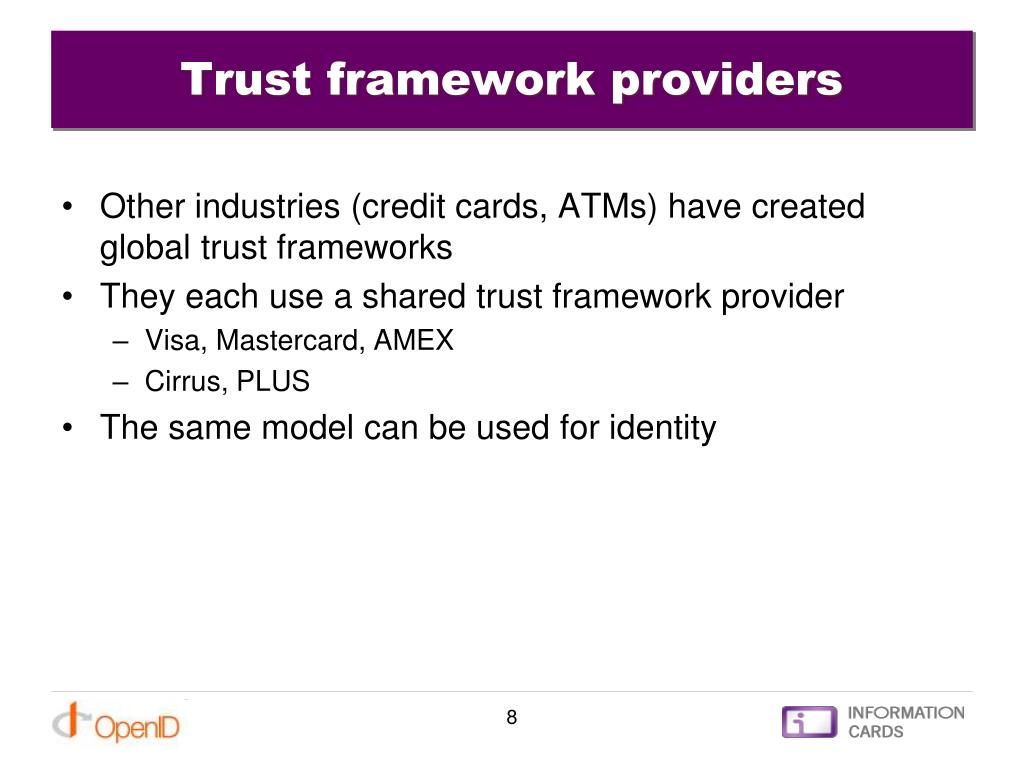 Trust framework providers

• Other industries (credit cards, ATMs) have created global trust frameworks
• They each use a shared trust framework provider
– Visa, Mastercard, AMEX
– Cirrus, PLUS
• The same model can be used for identity

OpenID

8

INFORMATION CARDS